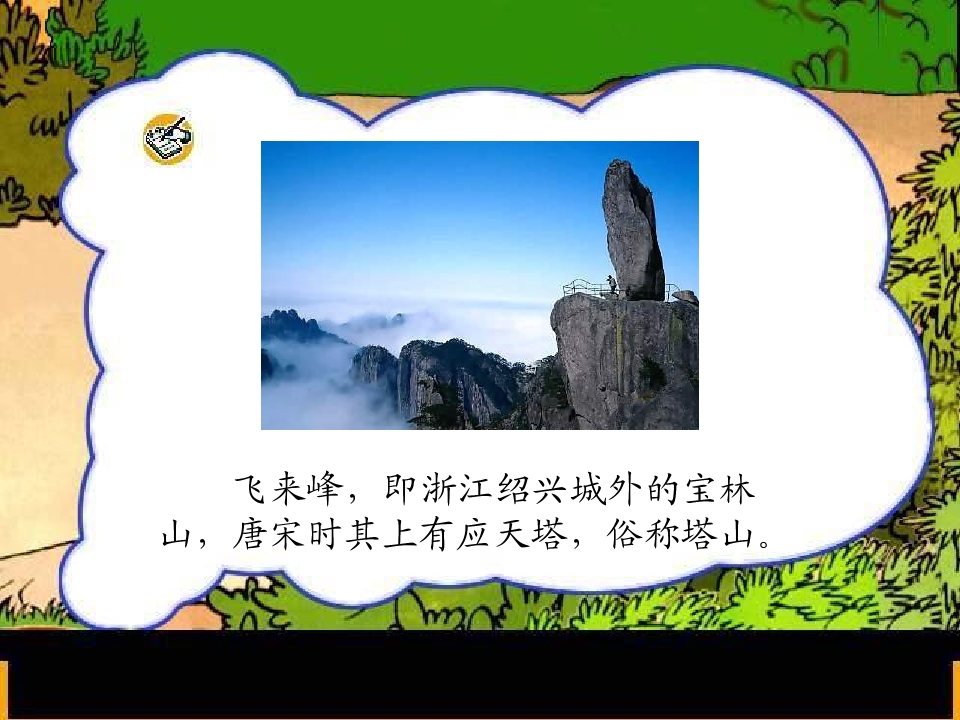 飞来峰，即浙江绍兴城外的宝林山，唐宋时其上有应天塔，俗称塔山。